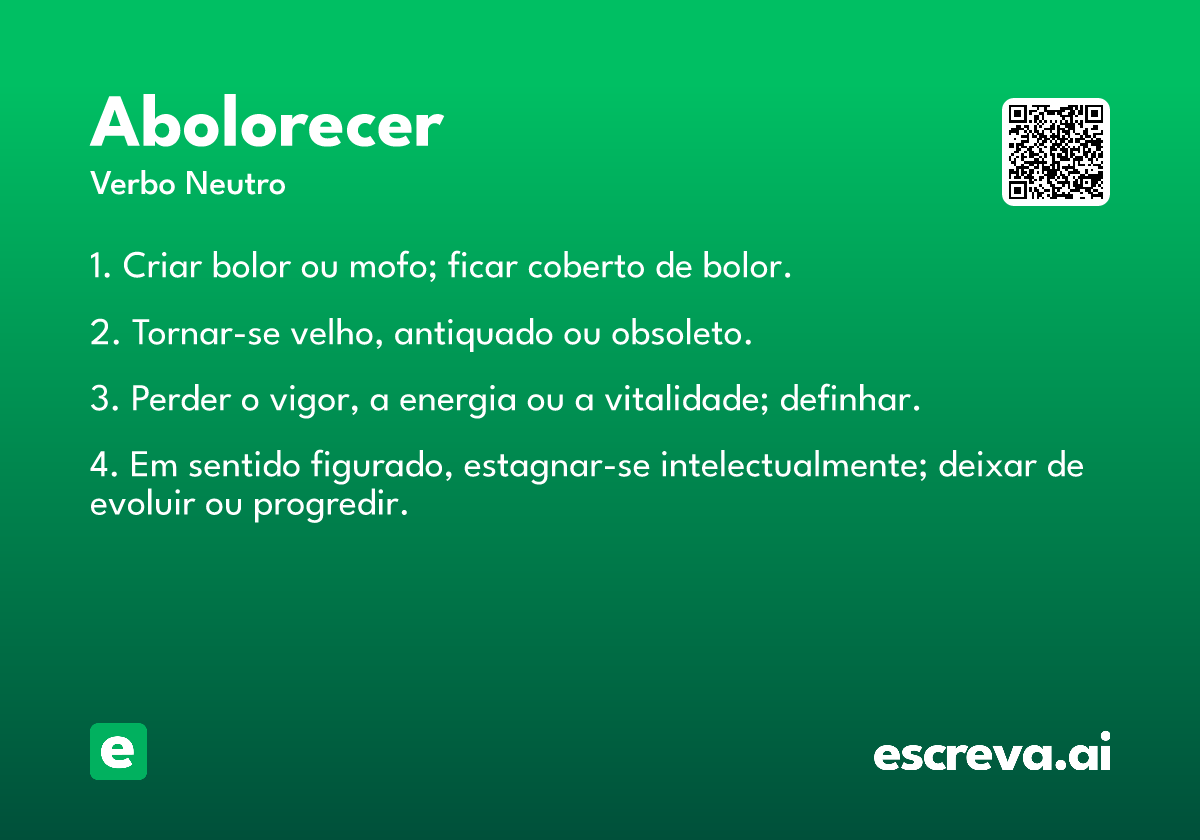 Abolorecer
Verbo Neutro

1. Criar bolor ou mofo; ficar coberto de bolor.

2. Tornar-se velho, antiquado ou obsoleto.

3. Perder o vigor, a energia ou a vitalidade; definhar.

4. Em sentido figurado, estagnar-se intelectualmente; deixar de evoluir ou progredir.

e

escreva.ai